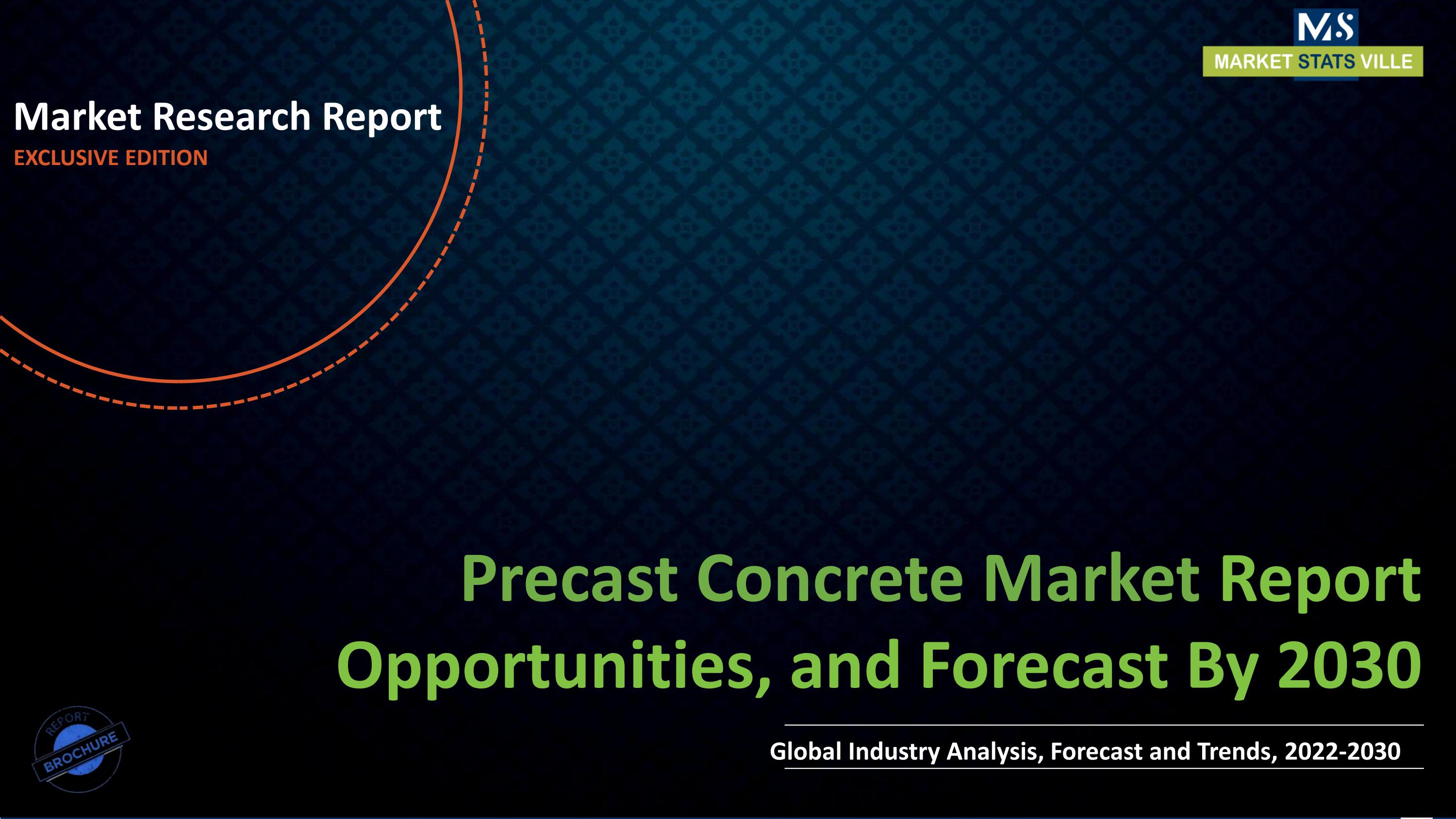 MS
MARKET STATS VILLE

Market Research Report
EXCLUSIVE EDITION

Precast Concrete Market Report Opportunities, and Forecast By 2030

Global Industry Analysis, Forecast and Trends, 2022-2030

REPORT
BROCHURE